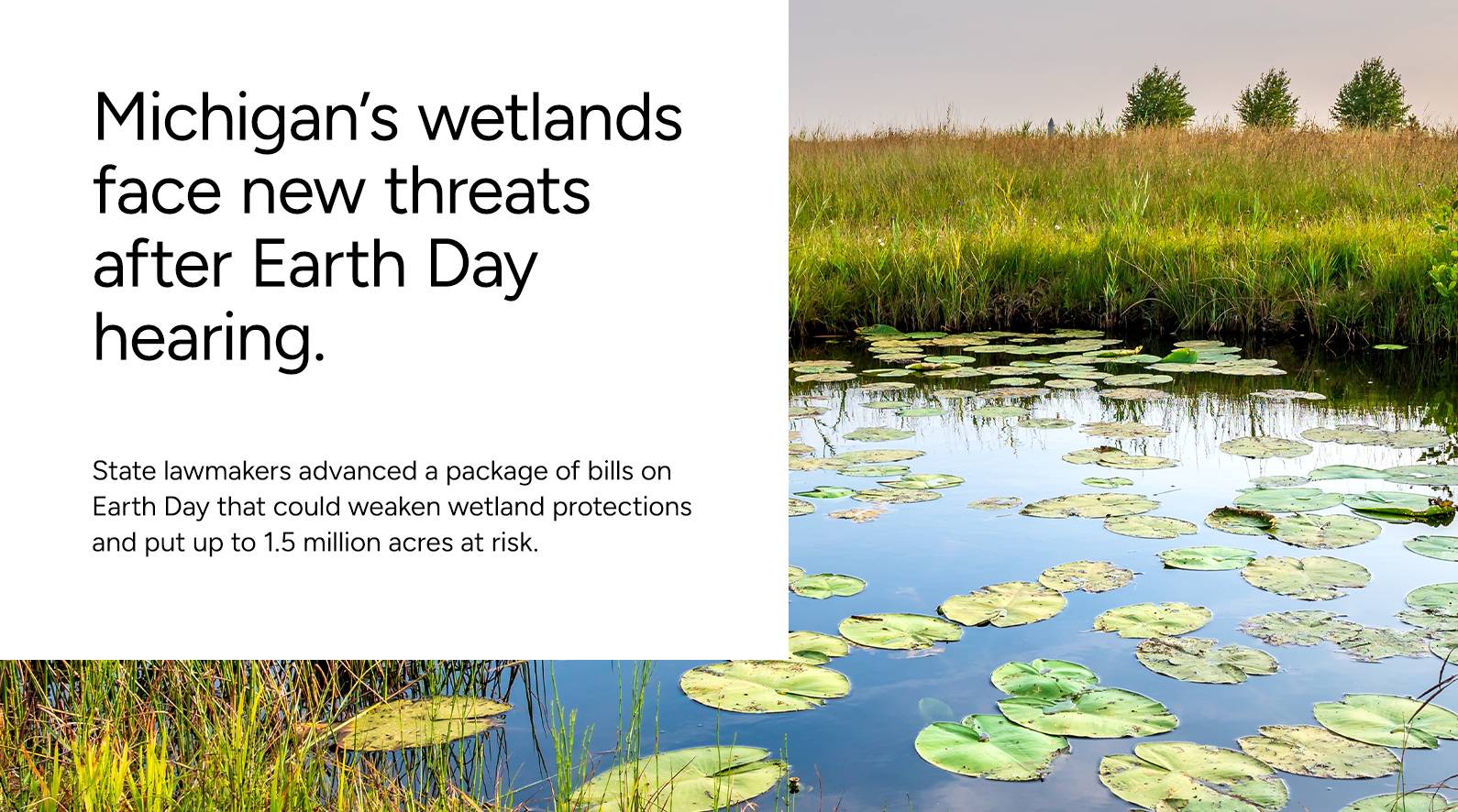 Michigan's wetlands face new threats after Earth Day hearing.

State lawmakers advanced a package of bills on Earth Day that could weaken wetland protections and put up to 1.5 million acres at risk.